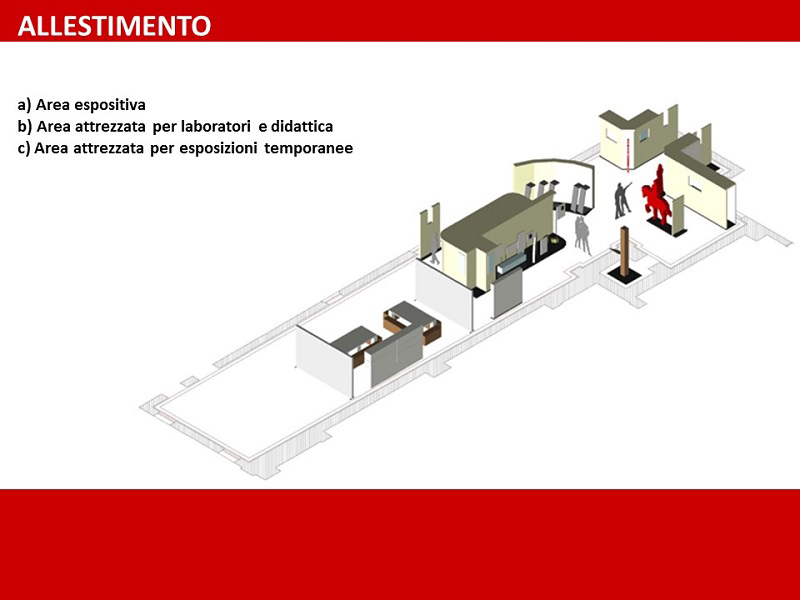 ALLESTIMENTO

a) Area espositiva
b) Area attrezzata per laboratori e didattica
c) Area attrezzata per esposizioni temporanee